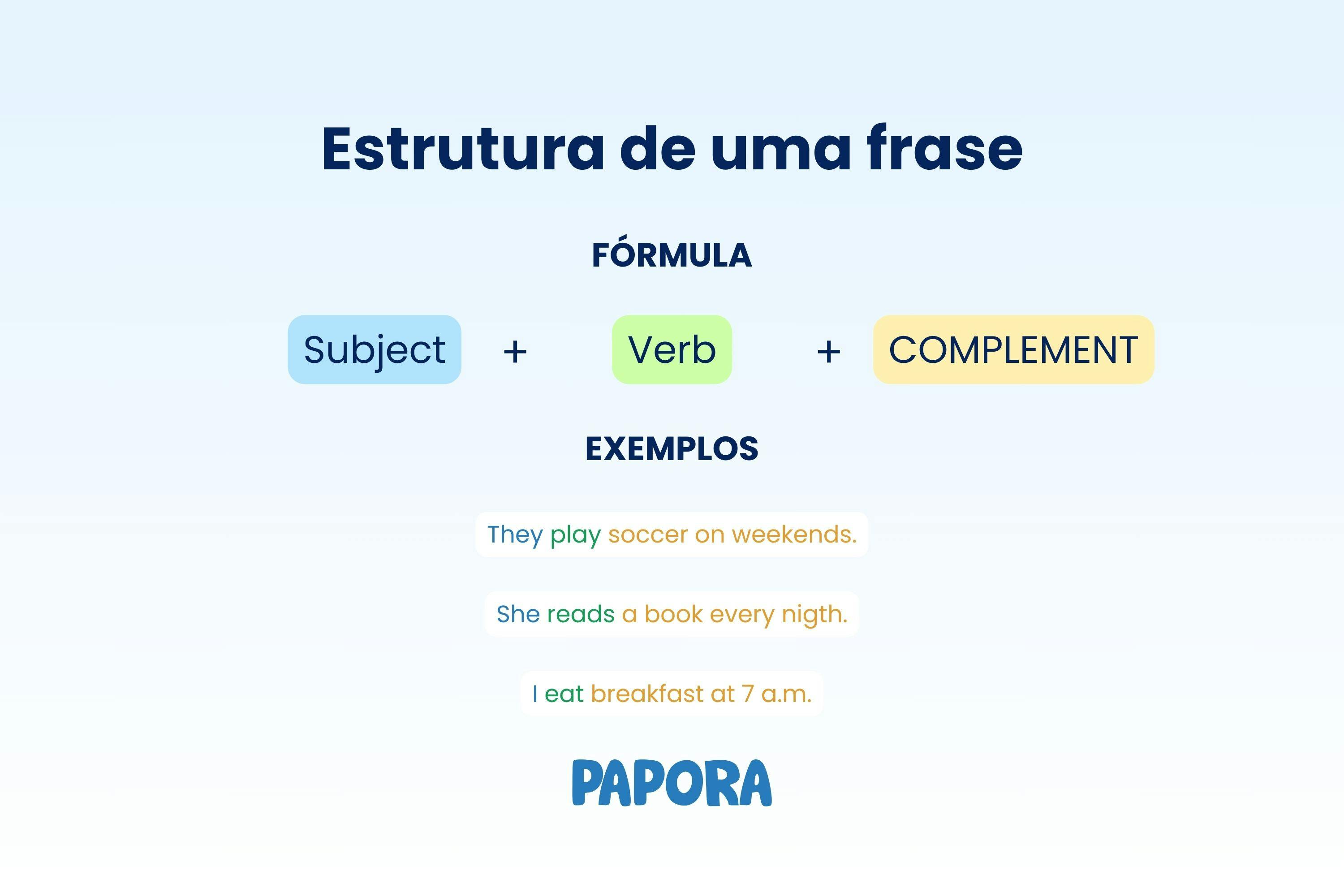 Estrutura de uma frase

FÓRMULA

Subject + Verb + COMPLEMENT

EXEMPLOS

They play soccer on weekends.

She reads a book every nigth.

I eat breakfast at 7 a.m.

PAPORA